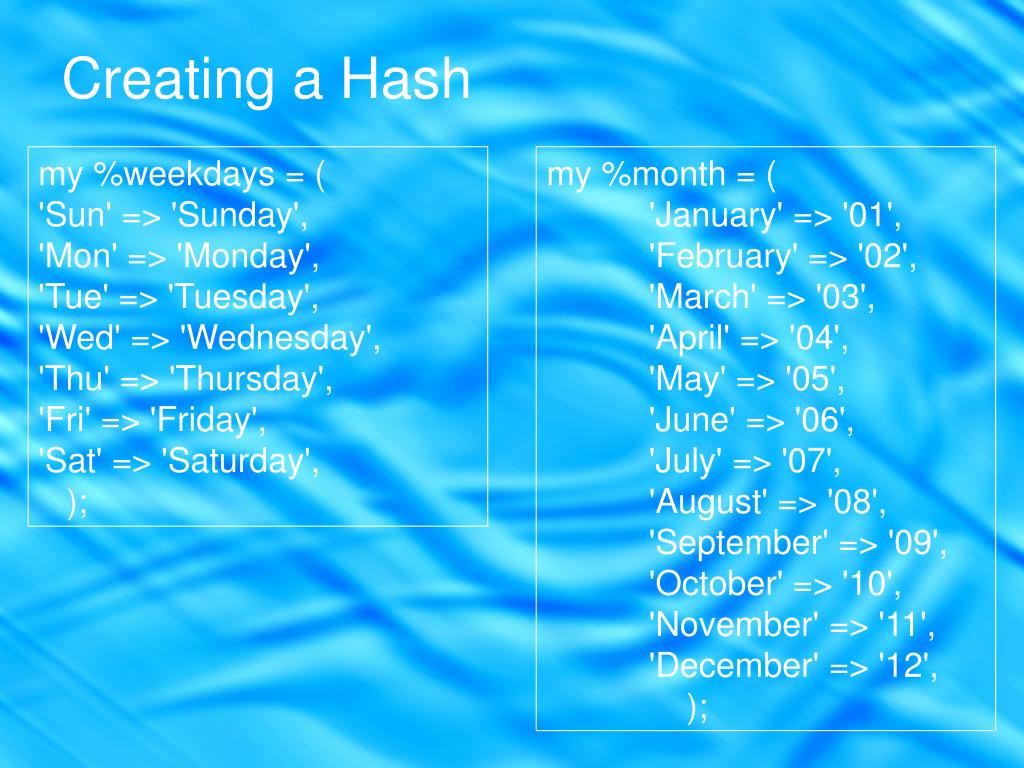 Creating a Hash

my %weekdays = (
'Sun' => 'Sunday',
'Mon' => 'Monday',
'Tue' => 'Tuesday',
'Wed' => 'Wednesday',
'Thu' => 'Thursday',
'Fri' => 'Friday',
'Sat' => 'Saturday',
);

my %month = (
'January' => '01',
'February' => '02',
'March' => '03',
'April' => '04',
'May' => '05',
'June' => '06',
'July' => '07',
'August' => '08',
'September' => '09',
'October' => '10',
'November' => '11',
'December' => '12',
);